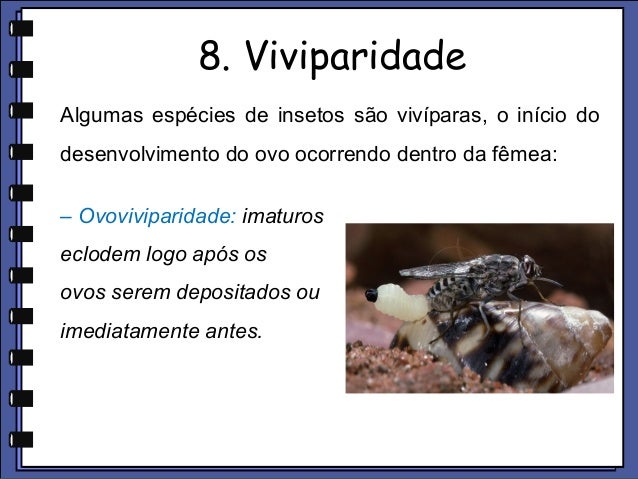 8. Viviparidade

Algumas espécies de insetos são vivíparas, o início do desenvolvimento do ovo ocorrendo dentro da fêmea:

– Ovoviviparidade: imaturos eclodem logo após os ovos serem depositados ou imediatamente antes.